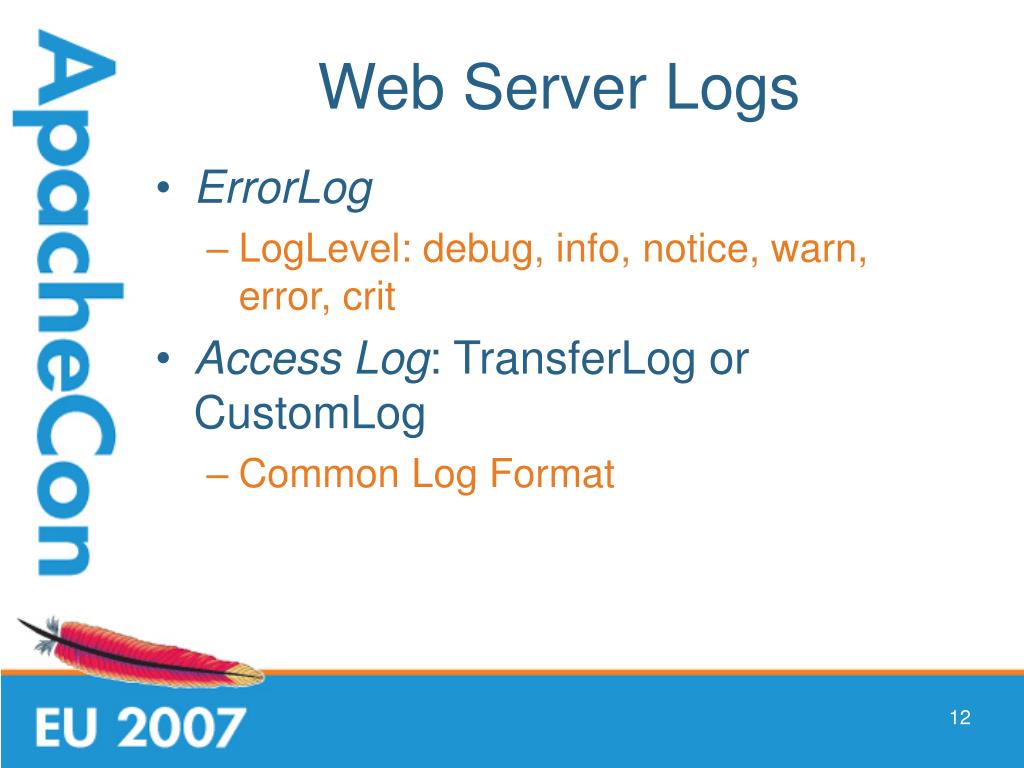 ApacheCon

Web Server Logs

• ErrorLog
– LogLevel: debug, info, notice, warn, error, crit
• Access Log: TransferLog or CustomLog
– Common Log Format

EU 2007

12